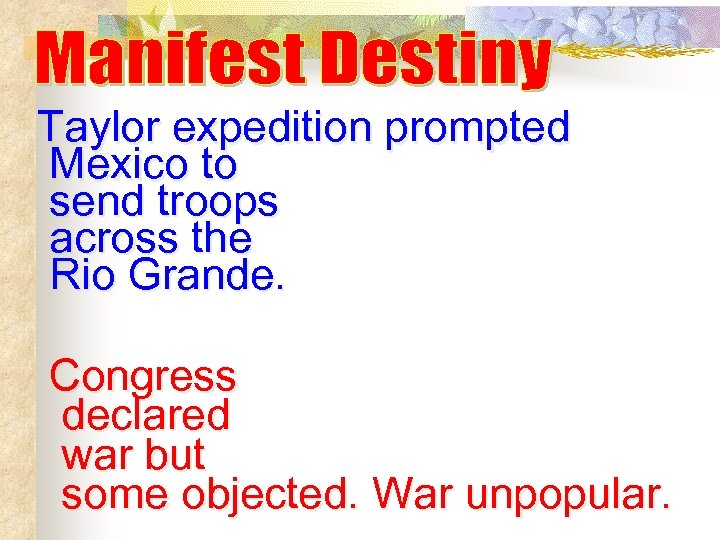 Manifest Destiny

Taylor expedition prompted Mexico to send troops across the Rio Grande.

Congress declared war but some objected. War unpopular.